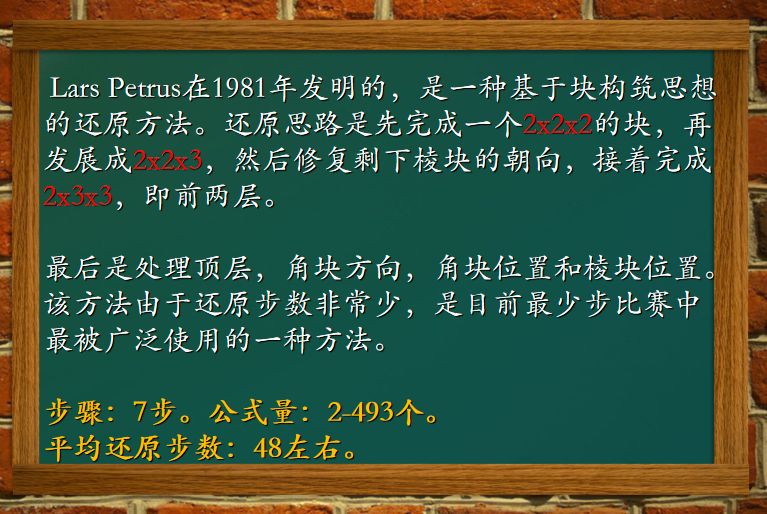 Lars Petrus在1981年发明的，是一种基于块构筑思想的还原方法。还原思路是先完成一个2x2x2的块，再发展成2x2x3，然后修复剩下棱块的朝向，接着完成2x3x3，即前两层。

最后是处理顶层，角块方向，角块位置和棱块位置。该方法由于还原步数非常少，是目前最少步比赛中最被广泛使用的一种方法。

步骤：7步。公式量：2-493个。
平均还原步数：48左右。